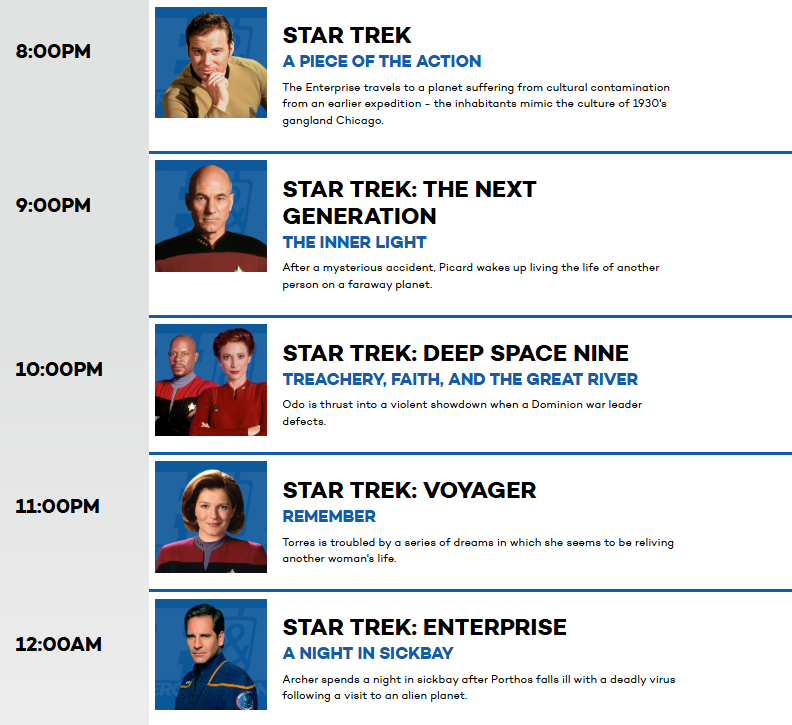 8:00PM

STAR TREK
A PIECE OF THE ACTION
The Enterprise travels to a planet suffering from cultural contamination from an earlier expedition - the inhabitants mimic the culture of 1930's gangland Chicago.

9:00PM

STAR TREK: THE NEXT GENERATION
THE INNER LIGHT
After a mysterious accident, Picard wakes up living the life of another person on a faraway planet.

10:00PM

STAR TREK: DEEP SPACE NINE
TREACHERY, FAITH, AND THE GREAT RIVER
Odo is thrust into a violent showdown when a Dominion war leader defects.

11:00PM

STAR TREK: VOYAGER
REMEMBER
Torres is troubled by a series of dreams in which she seems to be reliving another woman's life.

12:00AM

STAR TREK: ENTERPRISE
A NIGHT IN SICKBAY
Archer spends a night in sickbay after Porthos falls ill with a deadly virus following a visit to an alien planet.